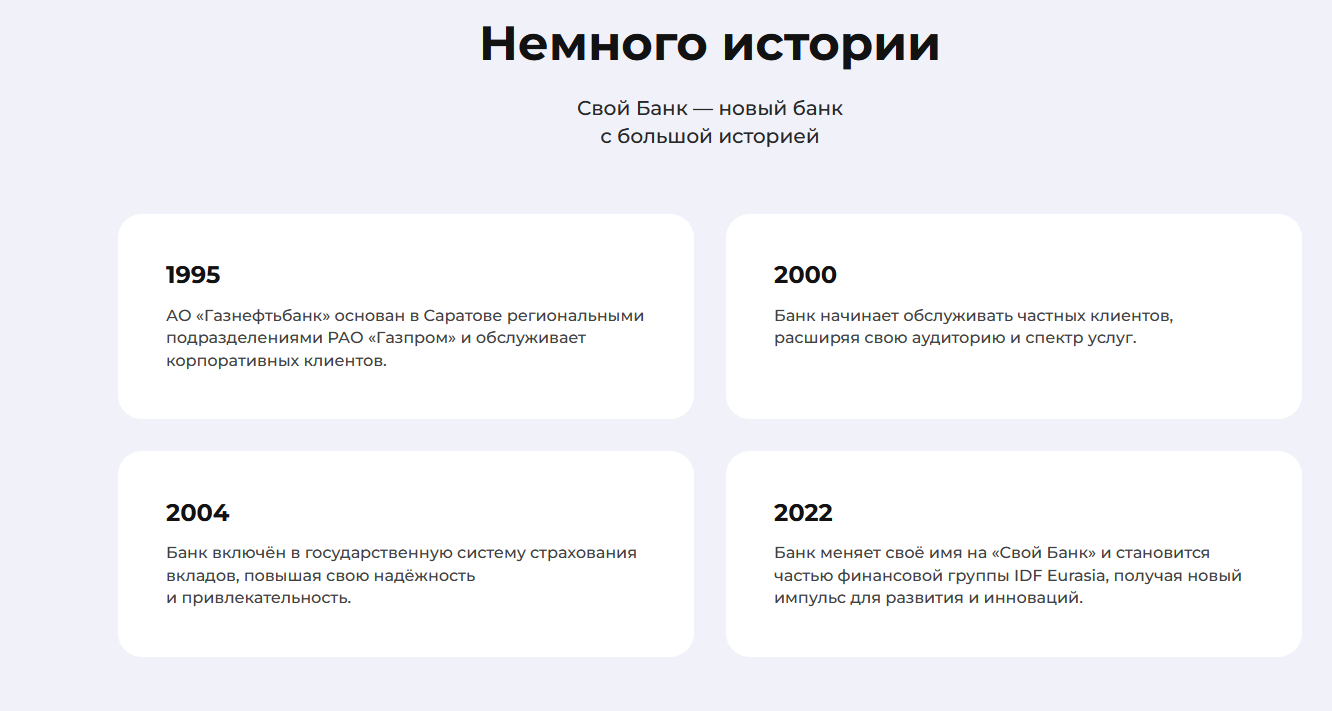 Немного истории

Свой Банк — новый банк с большой историей

1995

АО «Газнефтьбанк» основан в Саратове региональными подразделениями РАО «Газпром» и обслуживает корпоративных клиентов.

2000

Банк начинает обслуживать частных клиентов, расширяя свою аудиторию и спектр услуг.

2004

Банк включён в государственную систему страхования вкладов, повышая свою надёжность и привлекательность.

2022

Банк меняет своё имя на «Свой Банк» и становится частью финансовой группы IDF Eurasia, получая новый импульс для развития и инноваций.